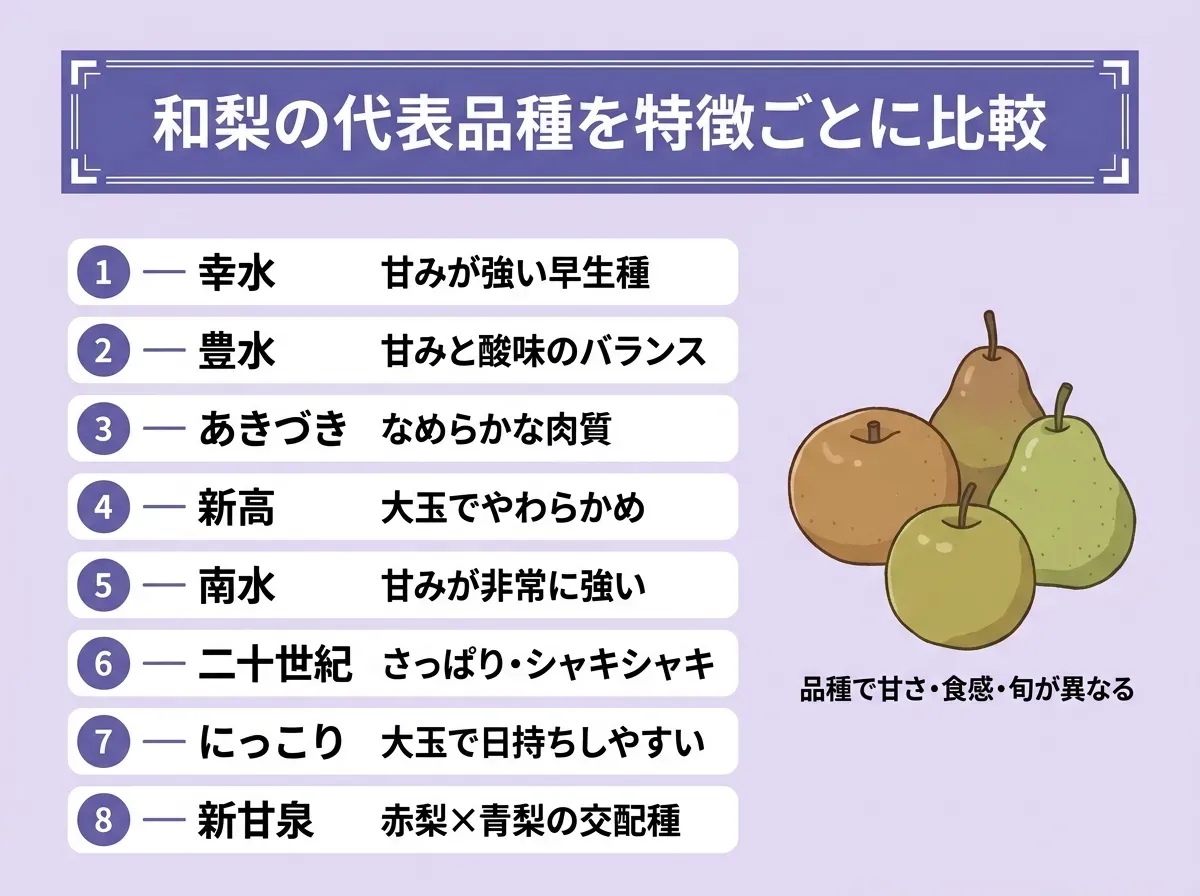 和梨の代表品種を特徴ごとに比較

1 — 幸水 甘みが強い早生種

2 — 豊水 甘みと酸味のバランス

3 — あきづき なめらかな肉質

4 — 新高 大玉でやわらかめ

5 — 南水 甘みが非常に強い

6 — 二十世紀 さっぱり・シャキシャキ

7 — にっこり 大玉で日持ちしやすい

8 — 新甘泉 赤梨×青梨の交配種

品種で甘さ・食感・旬が異なる